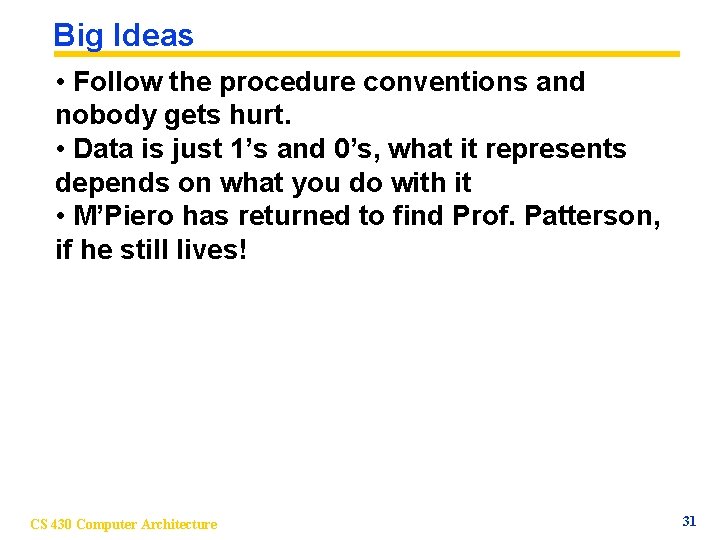 Big Ideas

• Follow the procedure conventions and nobody gets hurt.
• Data is just 1’s and 0’s, what it represents depends on what you do with it
• M’Piero has returned to find Prof. Patterson, if he still lives!

CS 430 Computer Architecture

31